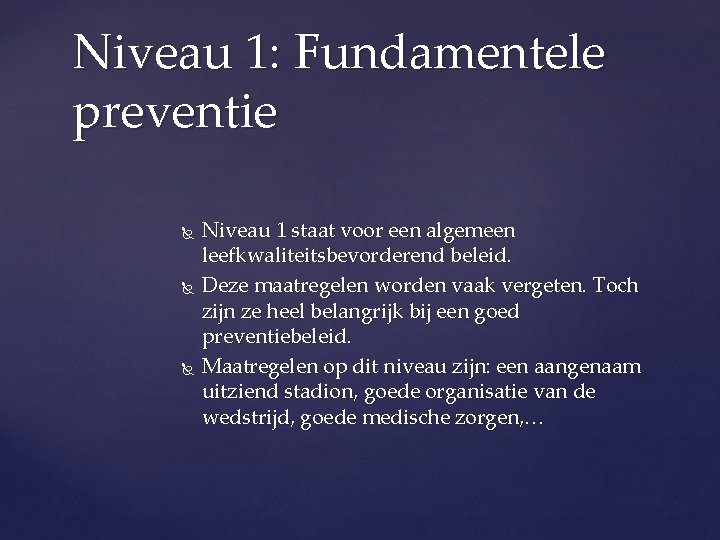 Niveau 1: Fundamentele preventie

Niveau 1 staat voor een algemeen leefkwaliteitsbevorderend beleid.

Deze maatregelen worden vaak vergeten. Toch zijn ze heel belangrijk bij een goed preventiebeleid.

Maatregelen op dit niveau zijn: een aangenaam uitziend stadion, goede organisatie van de wedstrijd, goede medische zorgen,…